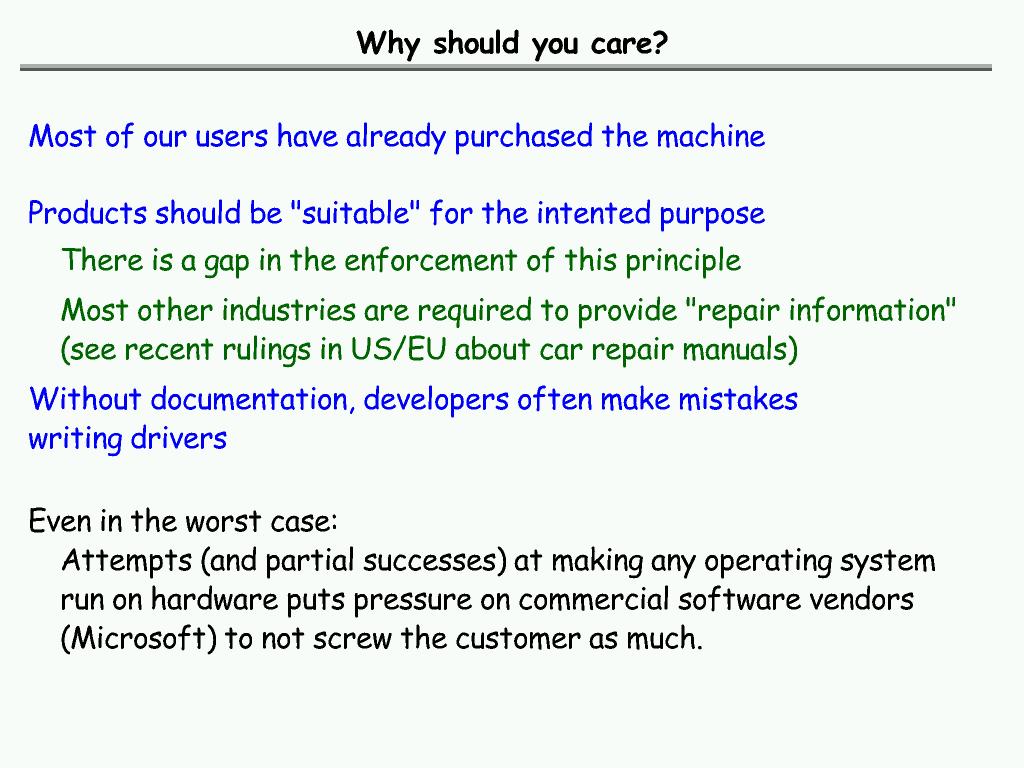 Why should you care?

Most of our users have already purchased the machine

Products should be "suitable" for the intented purpose

There is a gap in the enforcement of this principle

Most other industries are required to provide "repair information" (see recent rulings in US/EU about car repair manuals)

Without documentation, developers often make mistakes writing drivers

Even in the worst case:

Attempts (and partial successes) at making any operating system run on hardware puts pressure on commercial software vendors (Microsoft) to not screw the customer as much.